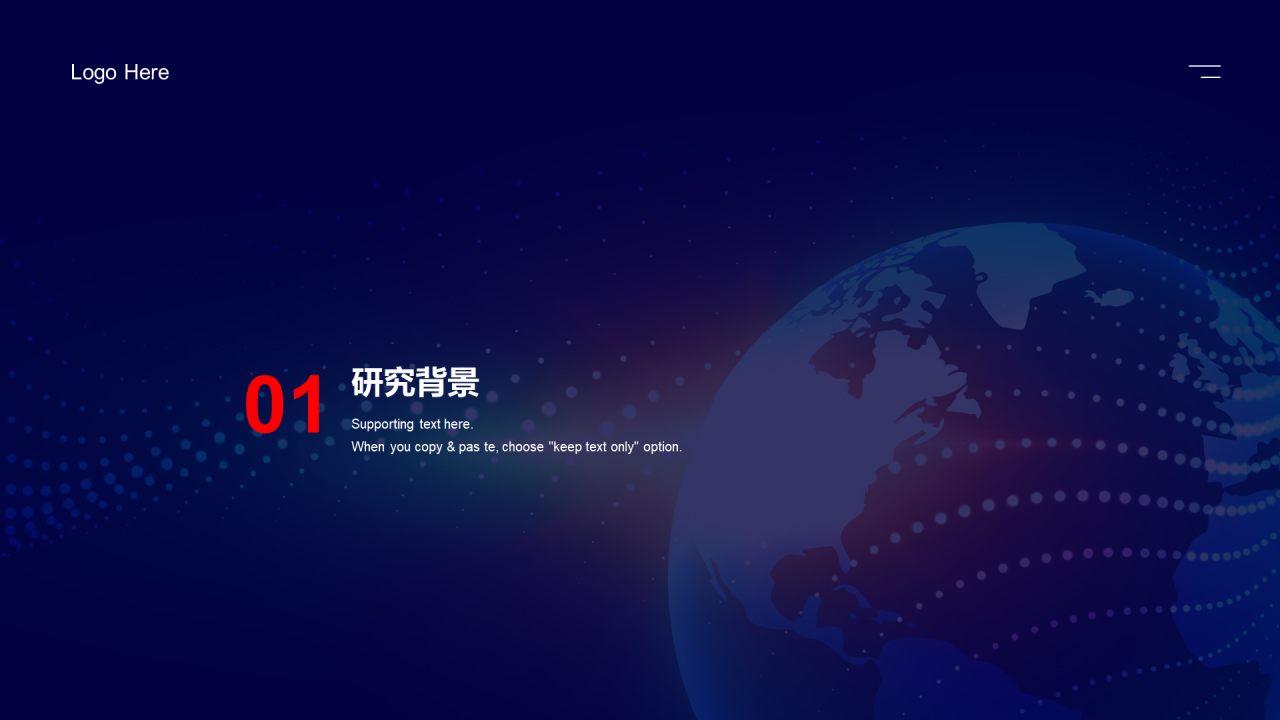 Logo Here

01

研究背景

Supporting text here.
When you copy & pas te, choose "keep text only" option.